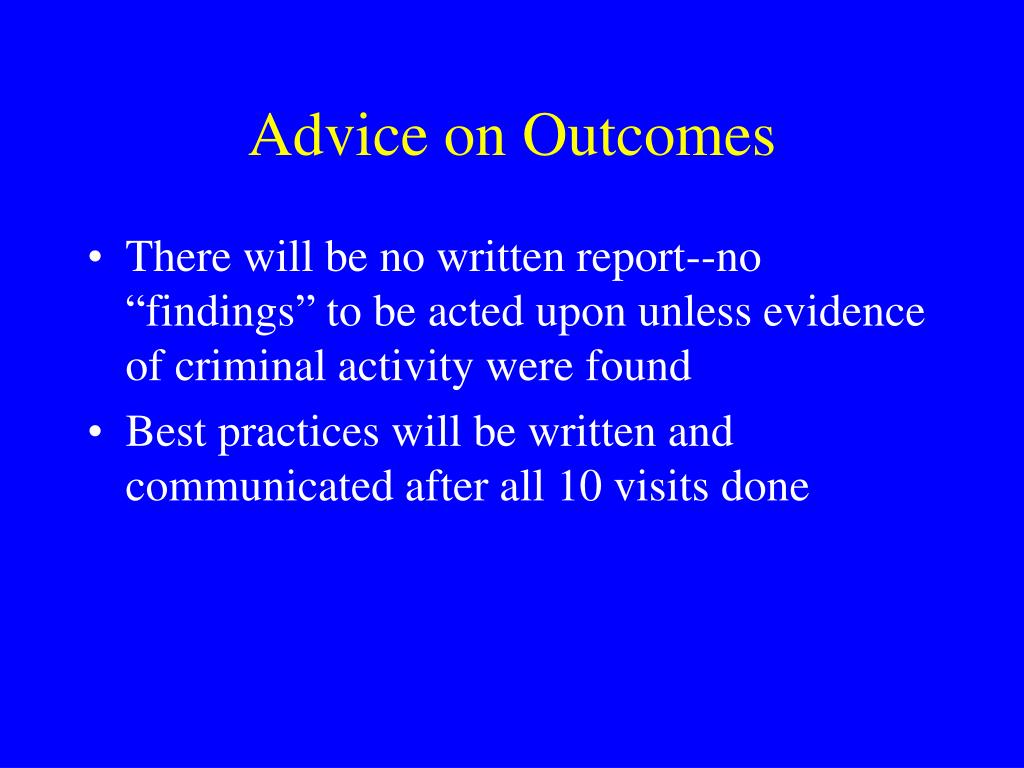 Advice on Outcomes

• There will be no written report--no “findings” to be acted upon unless evidence of criminal activity were found
• Best practices will be written and communicated after all 10 visits done